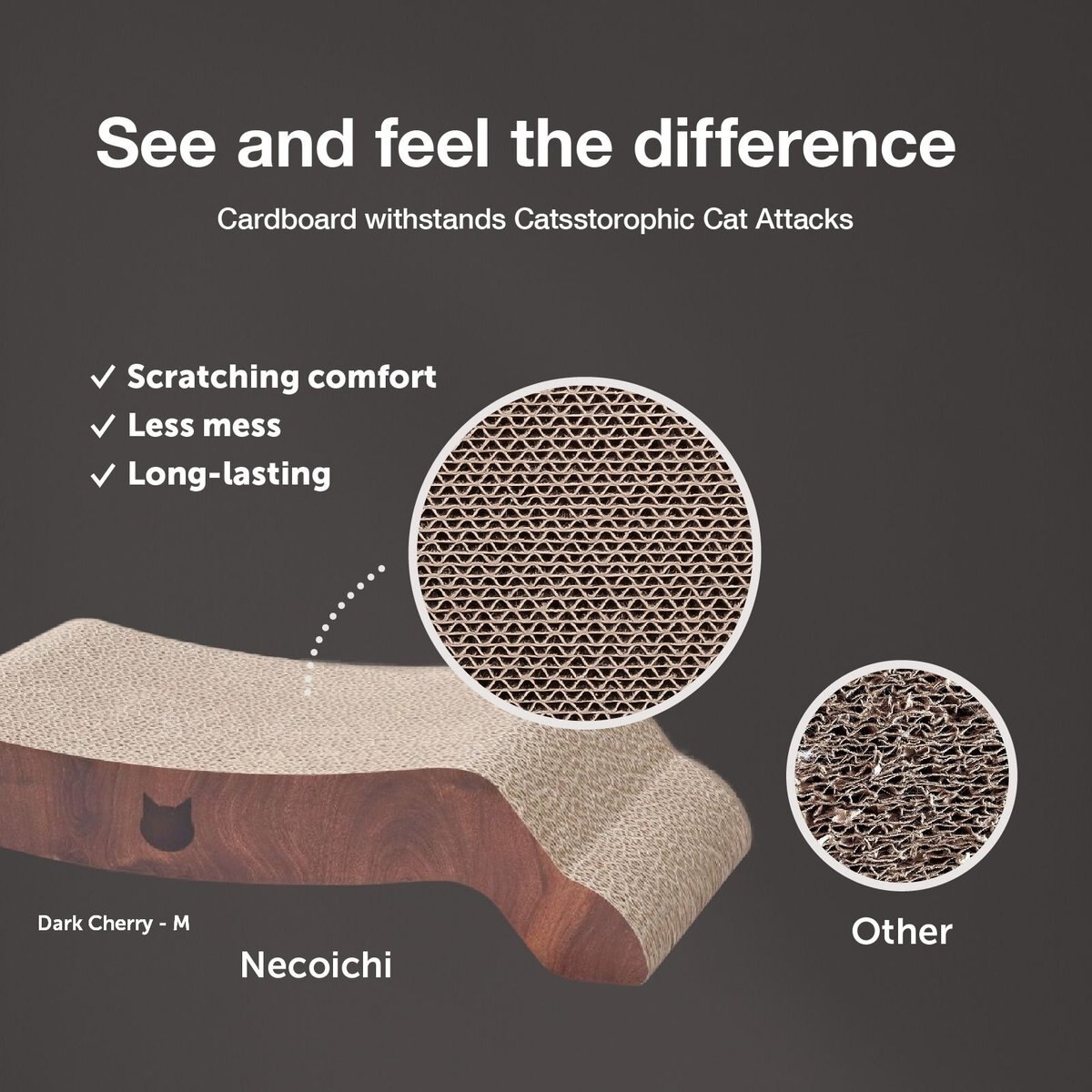 See and feel the difference

Cardboard withstands Catsstorophic Cat Attacks

✓ Scratching comfort
✓ Less mess
✓ Long-lasting

Dark Cherry - M

Necoichi

Other